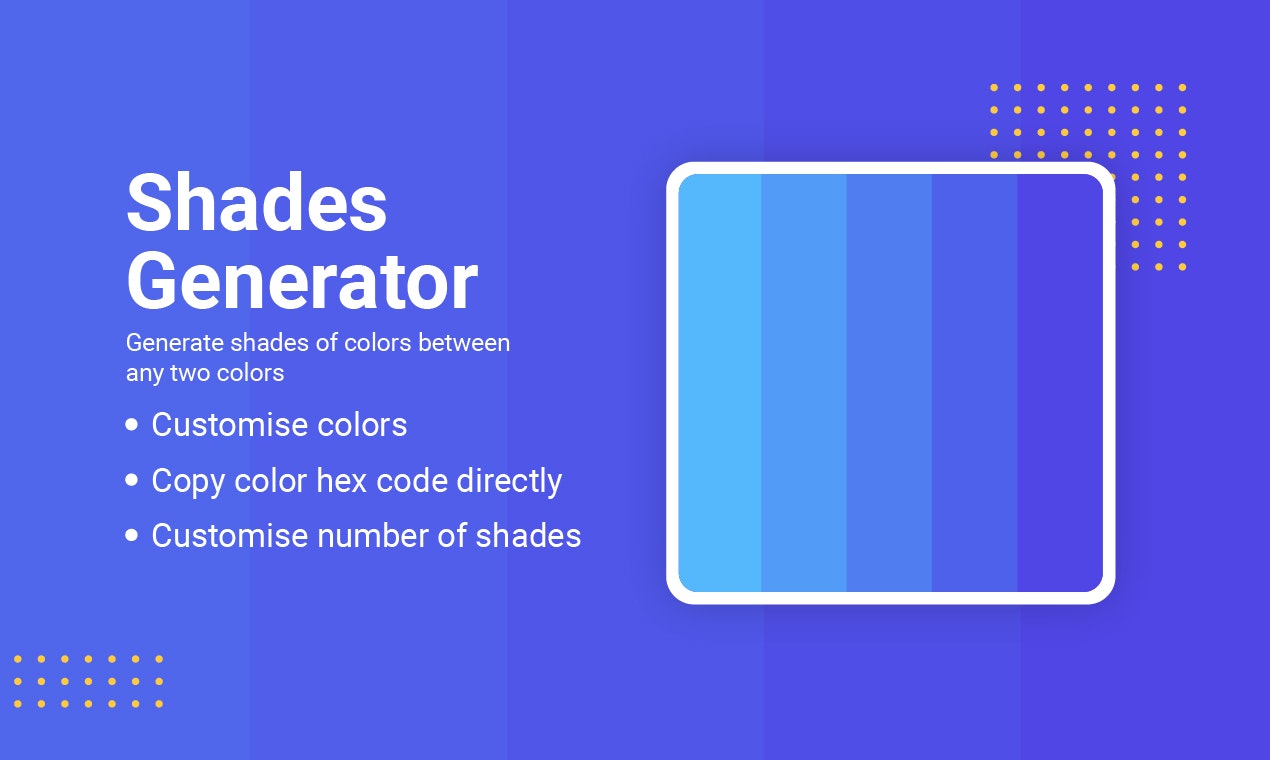 Shades Generator

Generate shades of colors between any two colors

• Customise colors
• Copy color hex code directly
• Customise number of shades